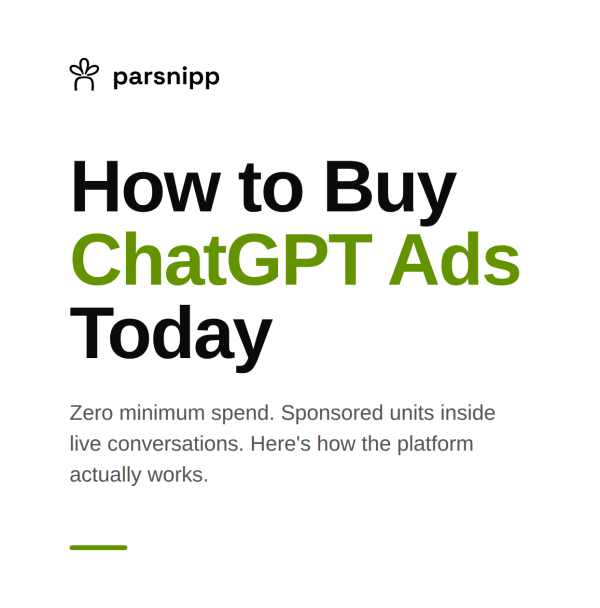 parsnipp

How to Buy ChatGPT Ads Today

Zero minimum spend. Sponsored units inside live conversations. Here's how the platform actually works.